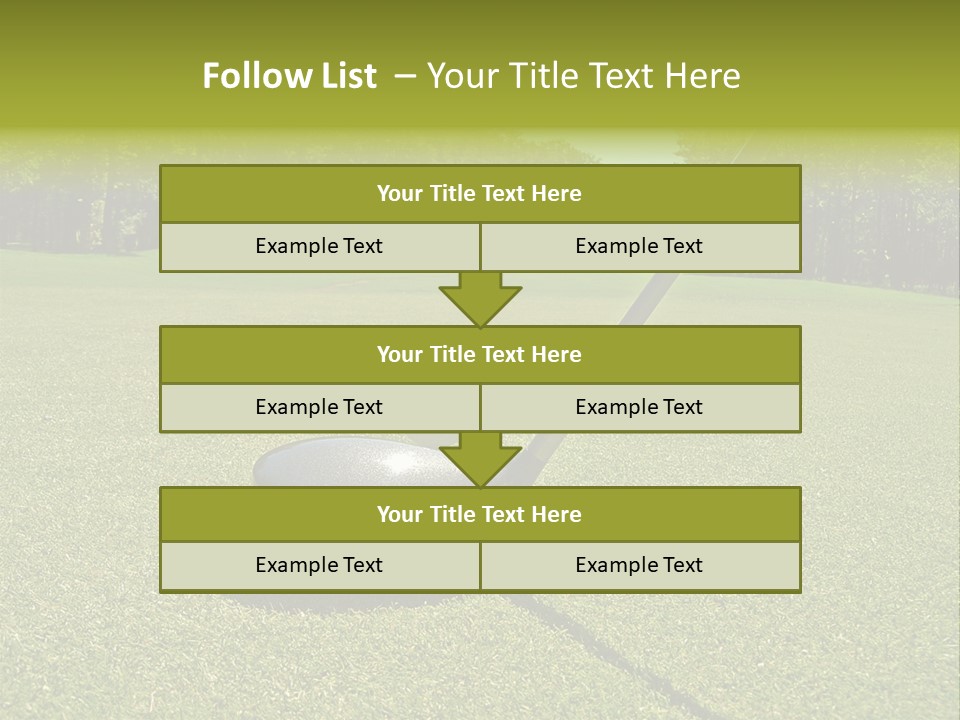 Follow List – Your Title Text Here

Your Title Text Here

Example Text

Example Text

Your Title Text Here

Example Text

Example Text

Your Title Text Here

Example Text

Example Text